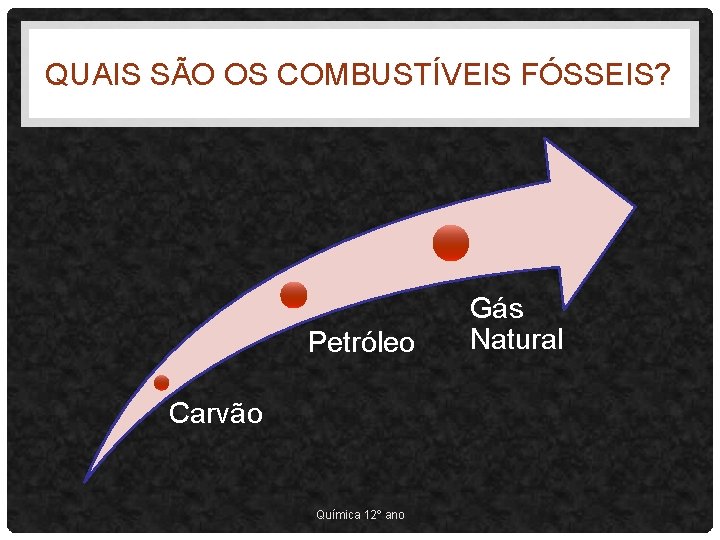 QUAIS SÃO OS COMBUSTÍVEIS FÓSSEIS?

Carvão

Petróleo

Gás Natural

Química 12º ano